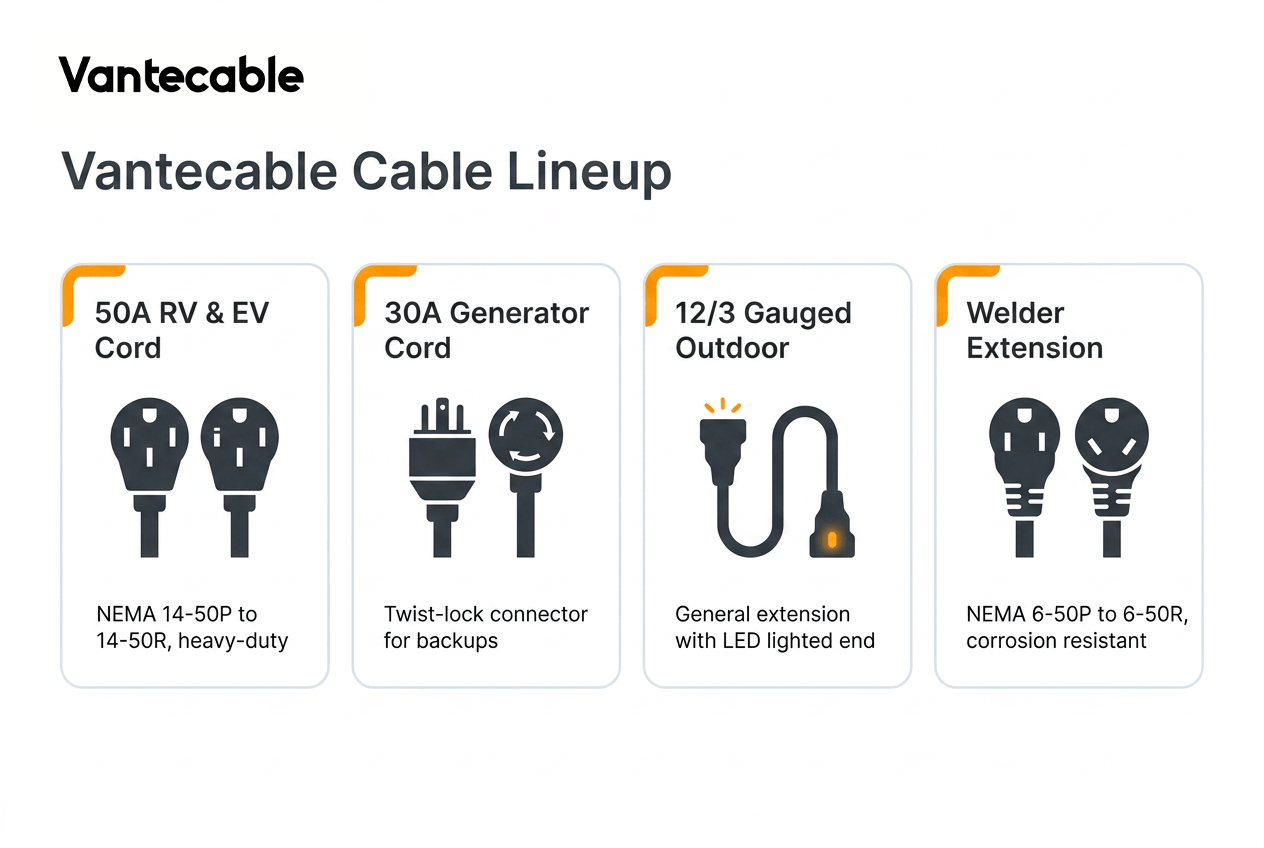 Vantecable

Vantecable Cable Lineup

50A RV & EV Cord

NEMA 14-50P to 14-50R, heavy-duty

30A Generator Cord

Twist-lock connector for backups

12/3 Gauged Outdoor

General extension with LED lighted end

Welder Extension

NEMA 6-50P to 6-50R, corrosion resistant